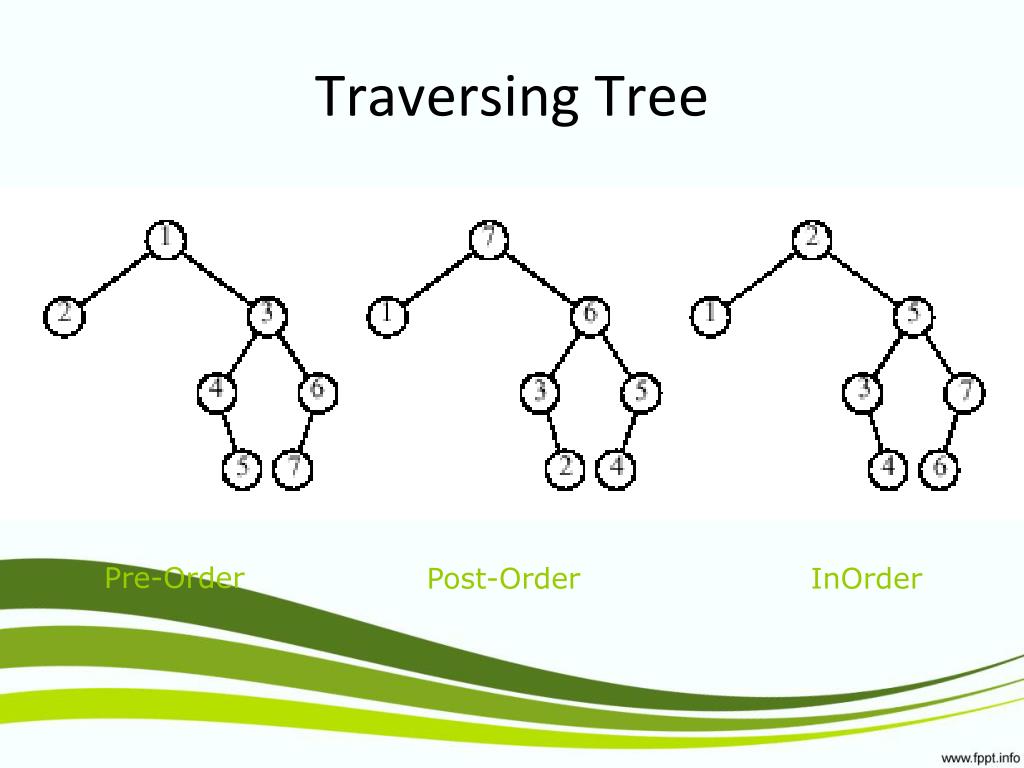 Traversing Tree

1
2
3
4
6
5
7

7
1
6
3
5
2
4

2
1
5
3
7
4
6

Pre-Order

Post-Order

InOrder

www.fppt.info